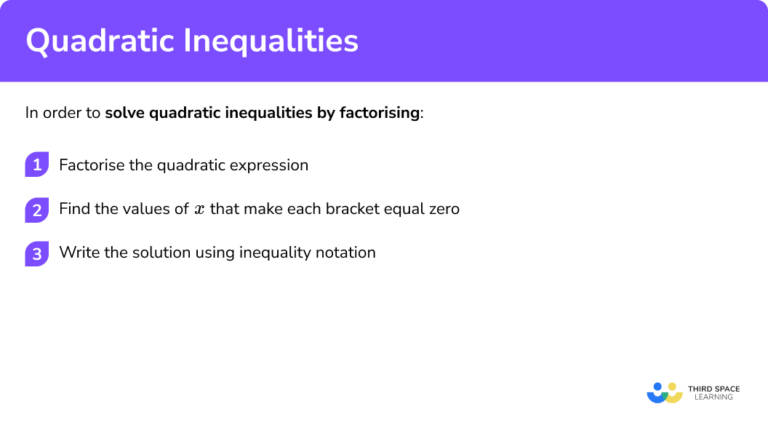 Quadratic Inequalities

In order to solve quadratic inequalities by factorising:

1 Factorise the quadratic expression

2 Find the values of $x$ that make each bracket equal zero

3 Write the solution using inequality notation

THIRD SPACE LEARNING